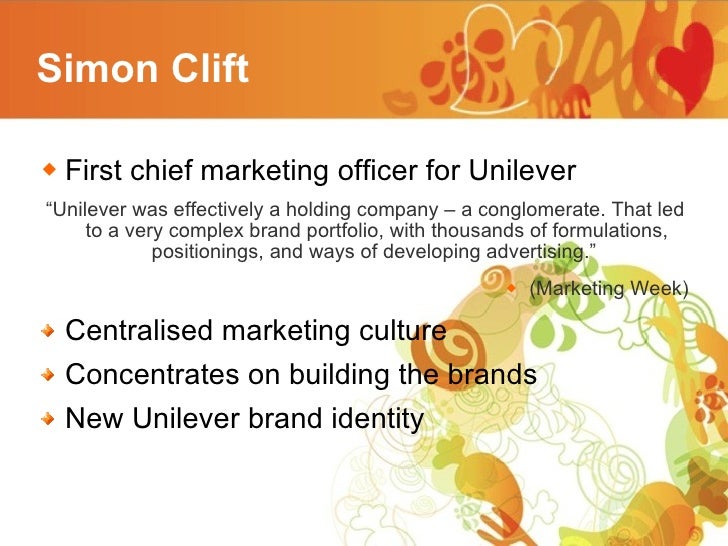 Simon Clift

First chief marketing officer for Unilever

“Unilever was effectively a holding company – a conglomerate. That led to a very complex brand portfolio, with thousands of formulations, positionings, and ways of developing advertising.”

(Marketing Week)

Centralised marketing culture

Concentrates on building the brands

New Unilever brand identity